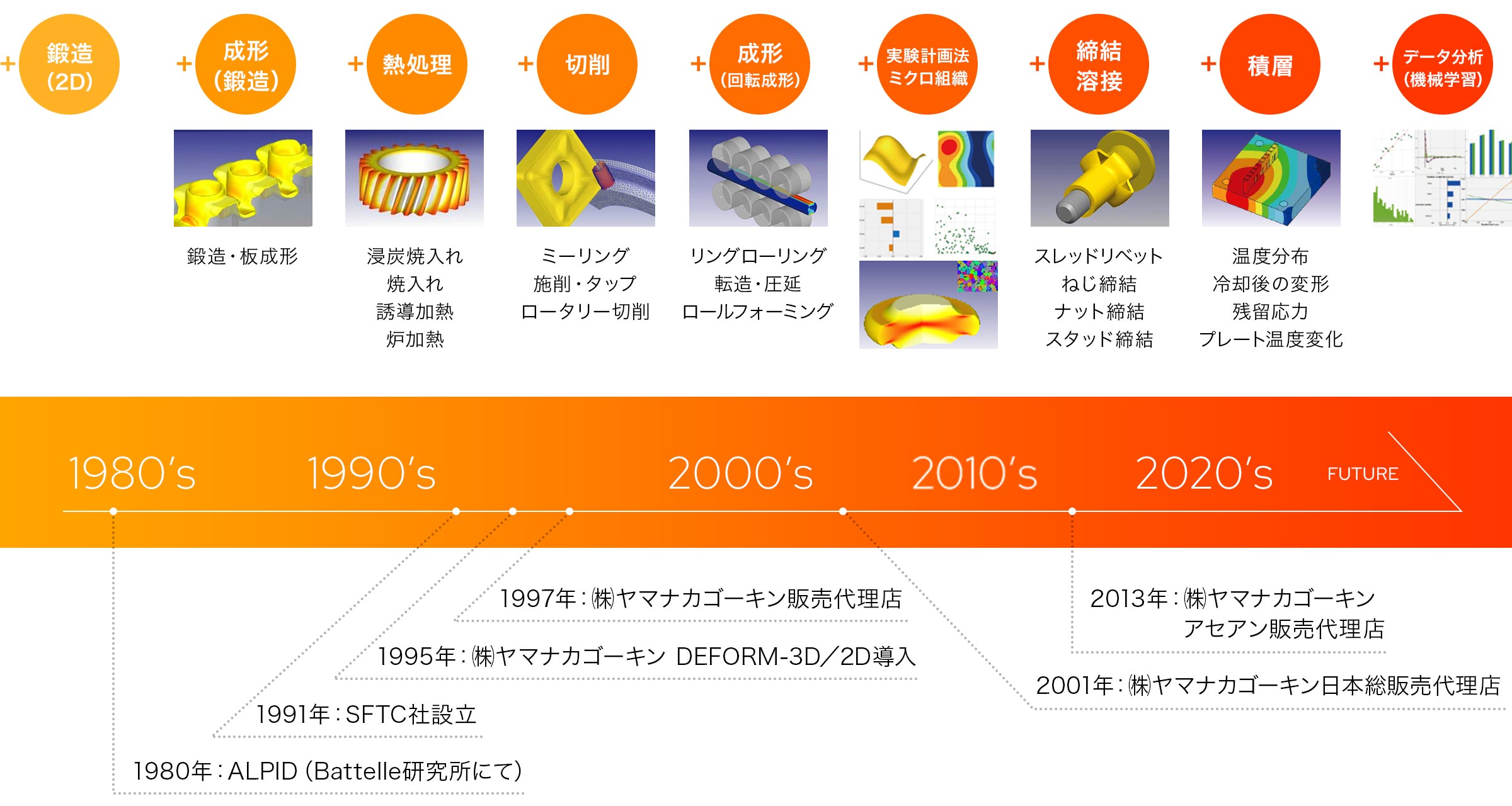 + 鍛造 (2D)

+ 成形 (鍛造)

+ 熱処理

+ 切削

+ 成形 (回転成形)

+ 実験計画法 ミクロ組織

+ 締結 溶接

+ 積層

+ データ分析 (機械学習)

鍛造・板成形

浸炭焼入れ
焼入れ
誘導加熱
炉加熱

ミーリング
施削・タップ
ロータリー切削

リングローリング
転造・圧延
ロールフォーミング

スレッドリベット
ねじ締結
ナット締結
スタッド締結

温度分布
冷却後の変形
残留応力
プレート温度変化

1980's 1990's 2000's 2010's 2020's FUTURE

1997年：㈱ヤマナカゴーキン販売代理店

1995年：㈱ヤマナカゴーキン DEFORM-3D／2D導入

1991年：SFTC社設立

1980年：ALPID (Battelle研究所にて)

2013年：㈱ヤマナカゴーキン
アセアン販売代理店

2001年：㈱ヤマナカゴーキン日本総販売代理店